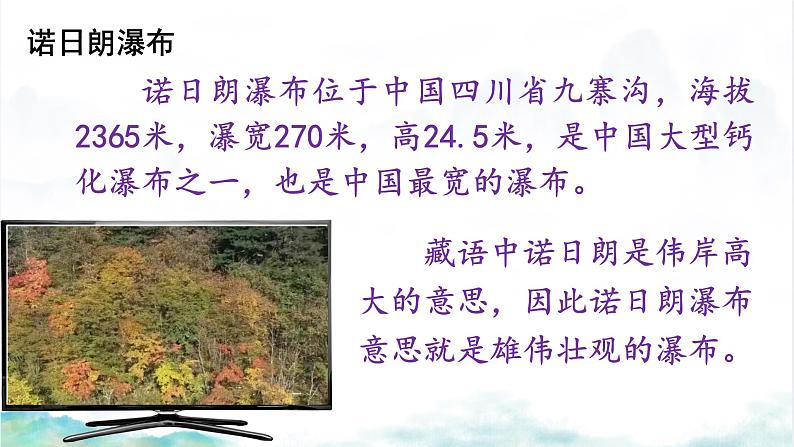 诺日朗瀑布

诺日朗瀑布位于中国四川省九寨沟，海拔2365米，瀑宽270米，高24.5米，是中国大型钙化瀑布之一，也是中国最宽的瀑布。

藏语中诺日朗是伟岸高大的意思，因此诺日朗瀑布意思就是雄伟壮观的瀑布。